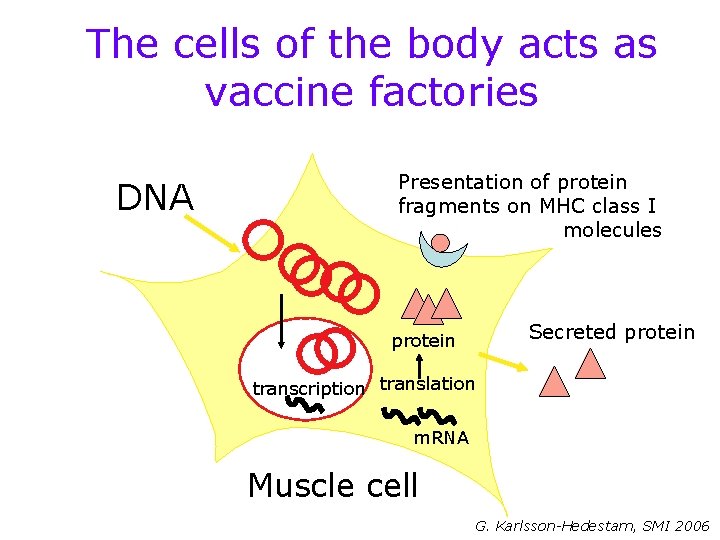 The cells of the body acts as vaccine factories

DNA

Presentation of protein fragments on MHC class I molecules

protein

Secreted protein

transcription

translation

mRNA

Muscle cell

G. Karlsson-Hedestam, SMI 2006